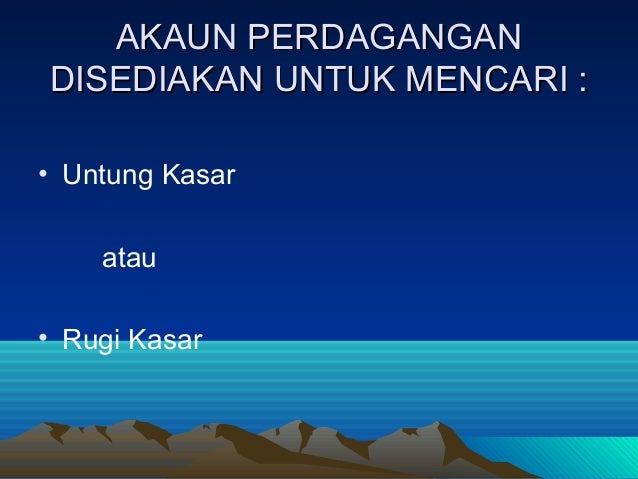 AKAUN PERDAGANGAN DISEDIAKAN UNTUK MENCARI :

• Untung Kasar

atau

• Rugi Kasar